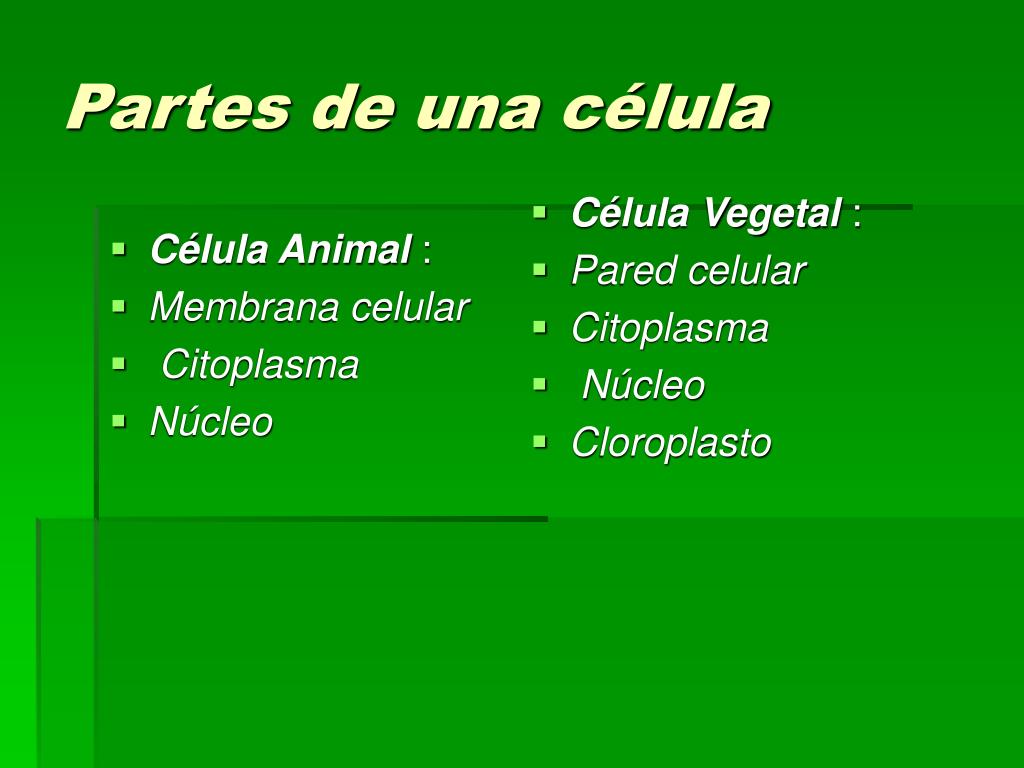 Partes de una célula

Célula Animal :
Membrana celular
Citoplasma
Núcleo

Célula Vegetal :
Pared celular
Citoplasma
Núcleo
Cloroplasto